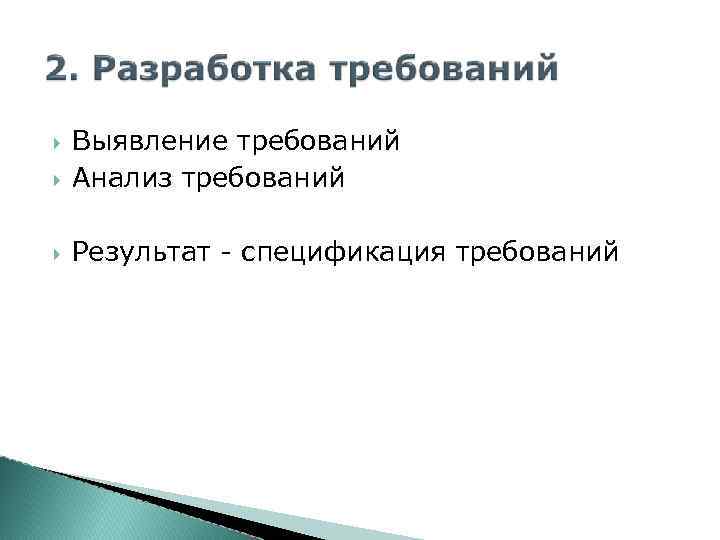 2. Разработка требований

Выявление требований
Анализ требований

Результат - спецификация требований